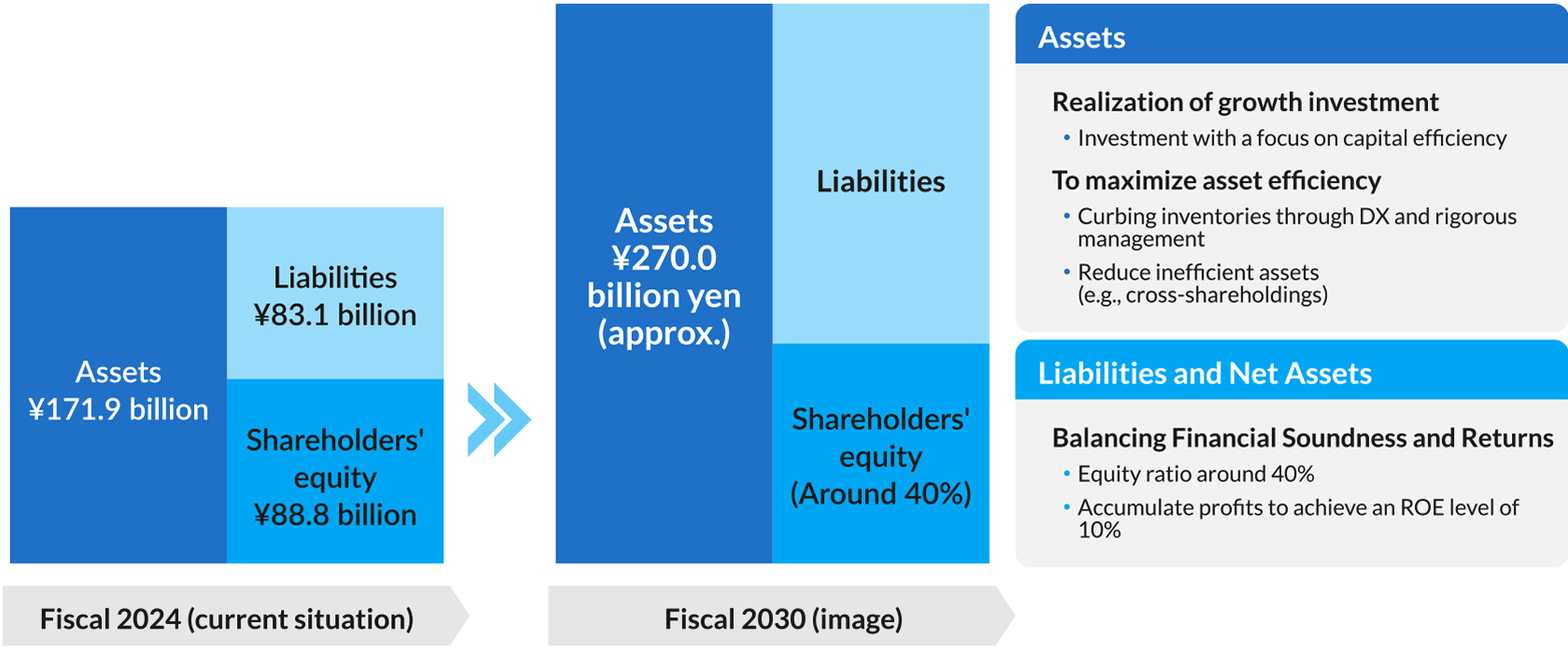 Assets
¥171.9 billion

Liabilities
¥83.1 billion

Shareholders' equity
¥88.8 billion

Fiscal 2024 (current situation)

Assets
¥270.0 billion yen (approx.)

Liabilities

Shareholders' equity
(Around 40%)

Fiscal 2030 (image)

Assets

Realization of growth investment
• Investment with a focus on capital efficiency

To maximize asset efficiency
• Curbing inventories through DX and rigorous management
• Reduce inefficient assets (e.g., cross-shareholdings)

Liabilities and Net Assets

Balancing Financial Soundness and Returns
• Equity ratio around 40%
• Accumulate profits to achieve an ROE level of 10%